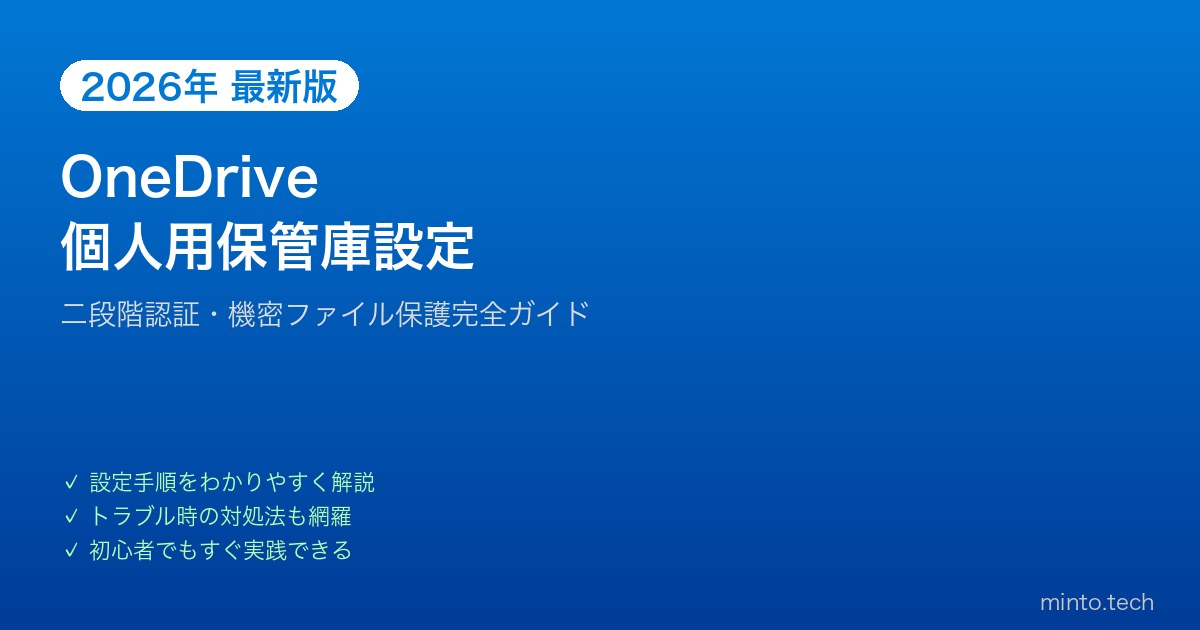 2026年 最新版

OneDrive
個人用保管庫設定

二段階認証・機密ファイル保護完全ガイド

✓ 設定手順をわかりやすく解説
✓ トラブル時の対処法も網羅
✓ 初心者でもすぐ実践できる

minto.tech